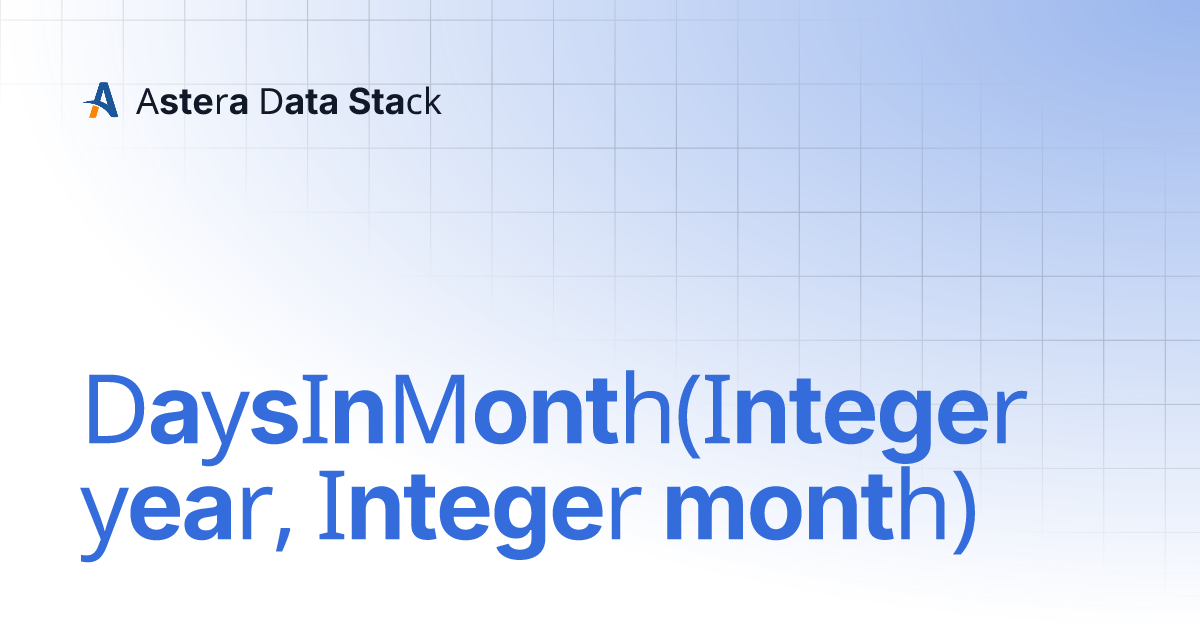 Astera Data Stack

DaysInMonth(Integer year, Integer month)